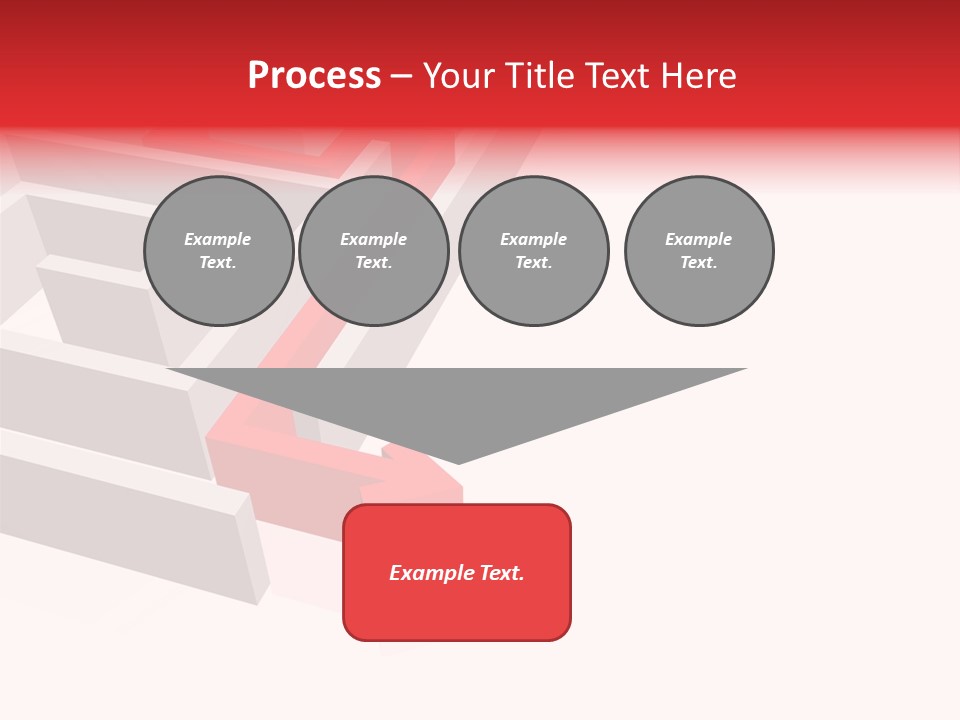 Process – Your Title Text Here

Example Text.

Example Text.

Example Text.

Example Text.

Example Text.